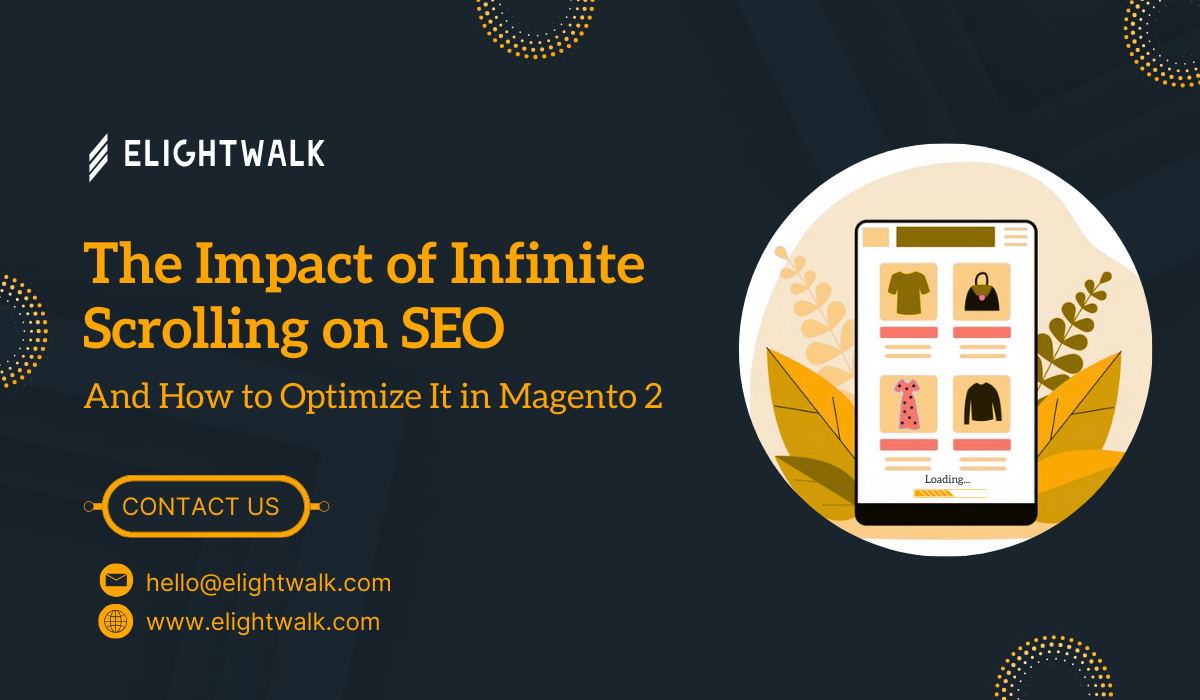 ELIGHTWALK

The Impact of Infinite Scrolling on SEO

And How to Optimize It in Magento 2

CONTACT US

hello@elightwalk.com

www.elightwalk.com

Loading...